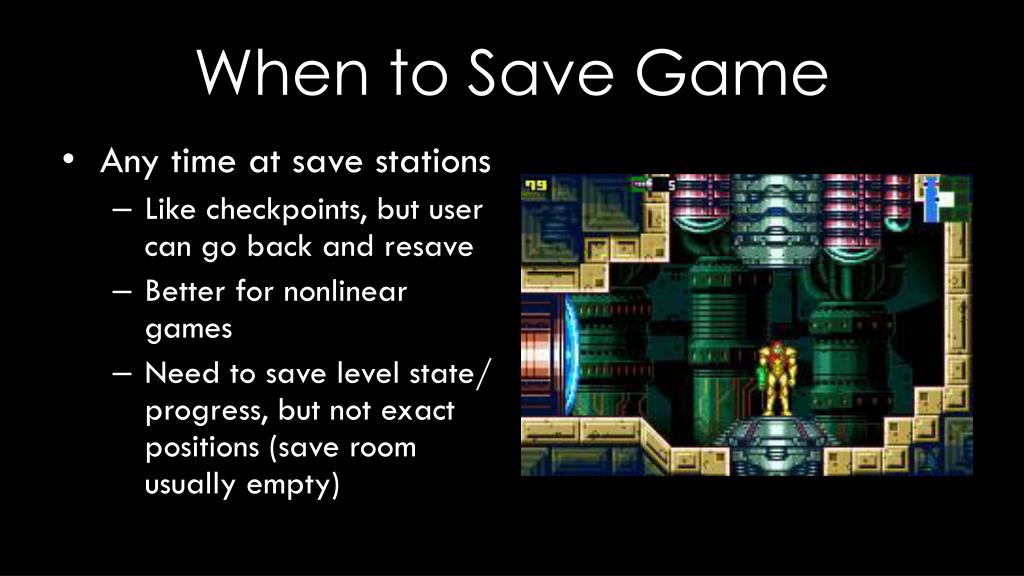 When to Save Game

• Any time at save stations
– Like checkpoints, but user can go back and resave
– Better for nonlinear games
– Need to save level state/ progress, but not exact positions (save room usually empty)

79

5